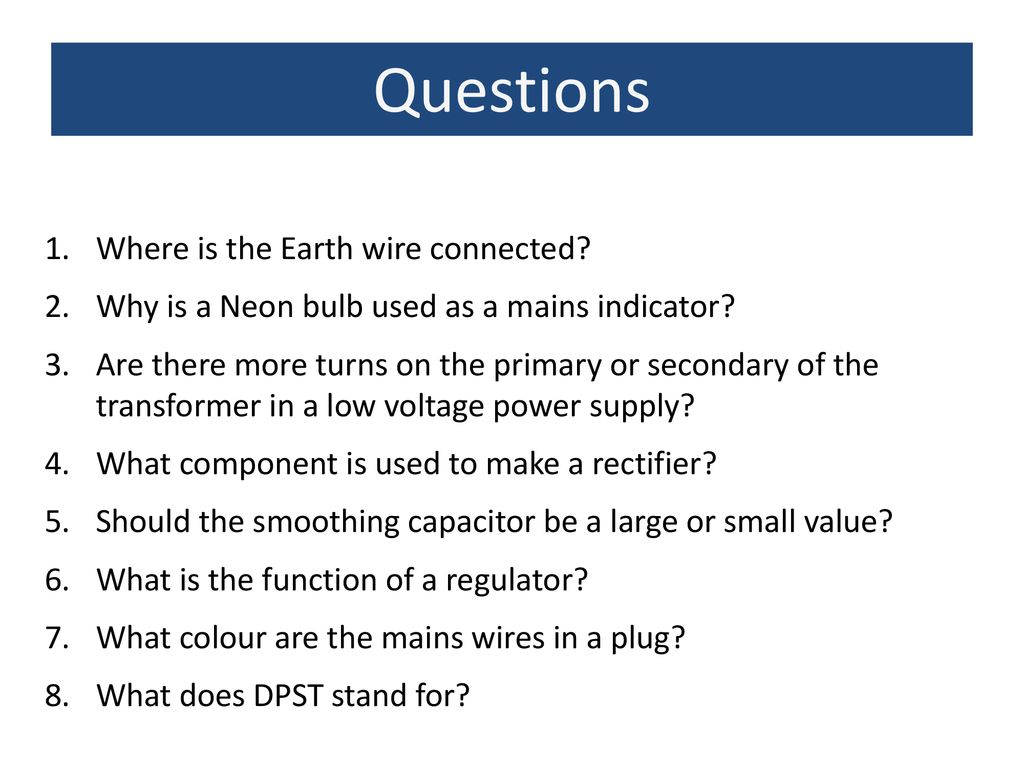 Questions

1. Where is the Earth wire connected?
2. Why is a Neon bulb used as a mains indicator?
3. Are there more turns on the primary or secondary of the transformer in a low voltage power supply?
4. What component is used to make a rectifier?
5. Should the smoothing capacitor be a large or small value?
6. What is the function of a regulator?
7. What colour are the mains wires in a plug?
8. What does DPST stand for?